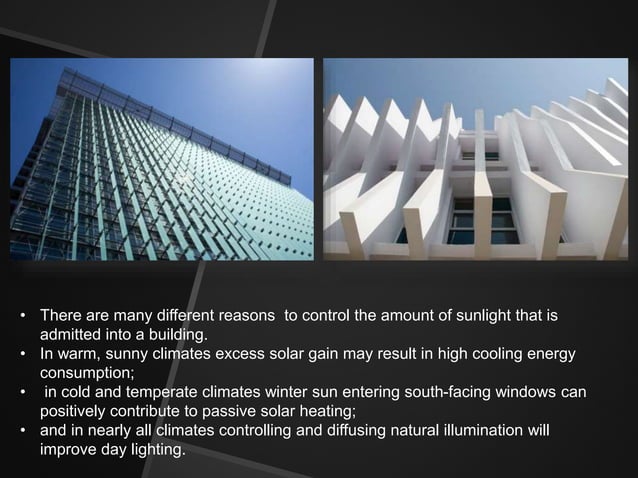 • There are many different reasons to control the amount of sunlight that is admitted into a building.
• In warm, sunny climates excess solar gain may result in high cooling energy consumption;
• in cold and temperate climates winter sun entering south-facing windows can positively contribute to passive solar heating;
• and in nearly all climates controlling and diffusing natural illumination will improve day lighting.